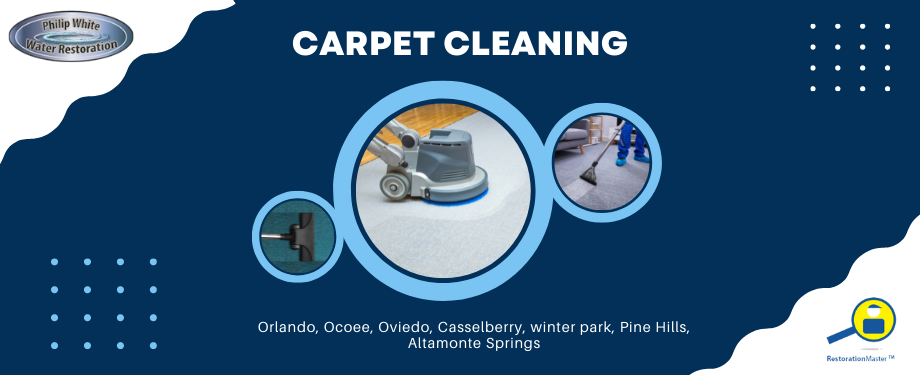 Philip White
Water Restoration

CARPET CLEANING

Orlando, Ocoee, Oviedo, Casselberry, winter park, Pine Hills, Altamonte Springs

RestorationMaster™